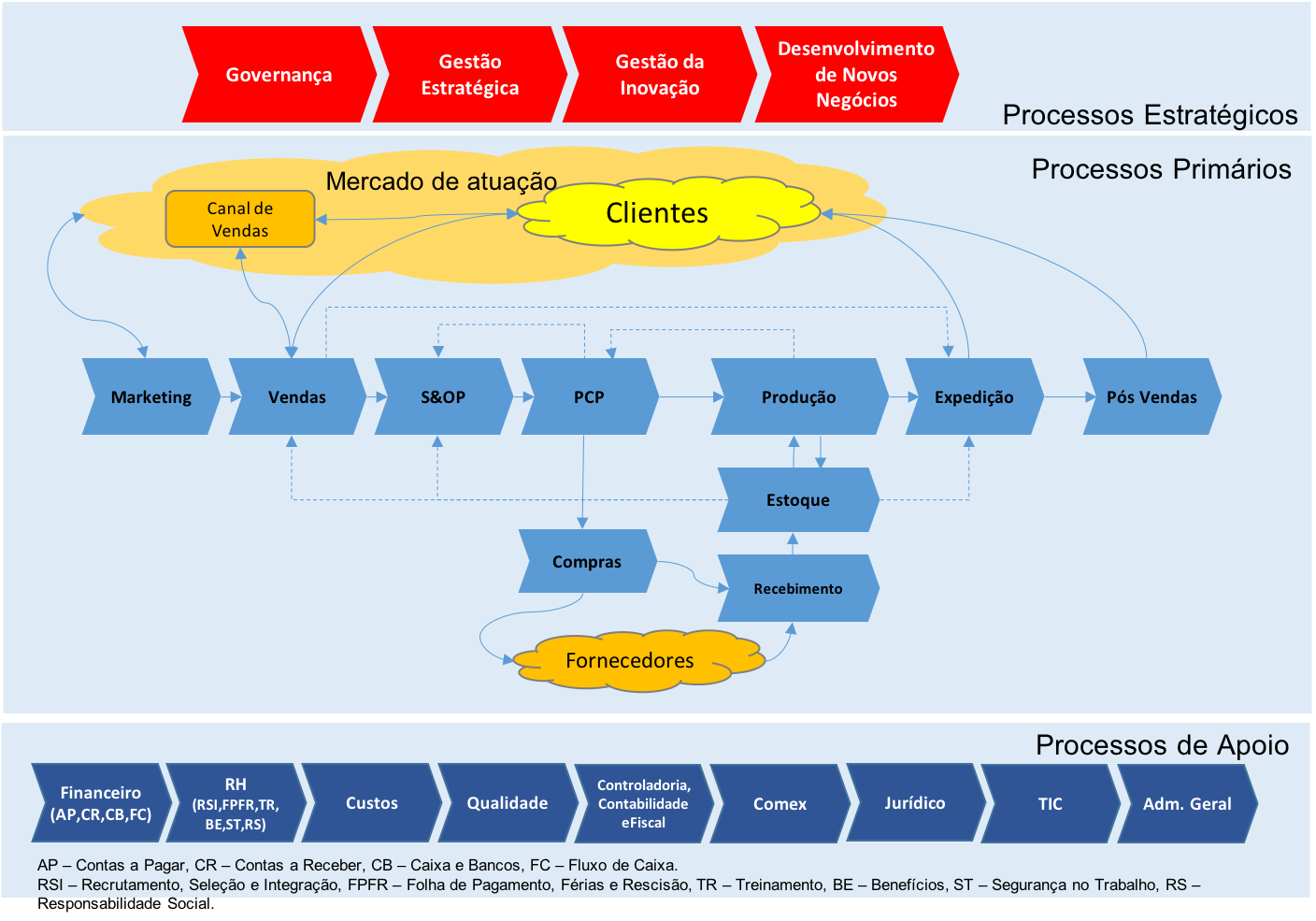 Governança

Gestão Estratégica

Gestão da Inovação

Desenvolvimento de Novos Negócios

Processos Estratégicos

Processos Primários

Mercado de atuação

Canal de Vendas

Clientes

Marketing

Vendas

S&OP

PCP

Produção

Expedição

Pós Vendas

Estoque

Compras

Recebimento

Fornecedores

Processos de Apoio

Financeiro (AP,CR,CB,FC)

RH (RSI,FPFR,TR, BE,ST,RS)

Custos

Qualidade

Controladoria, Contabilidade eFiscal

Comex

Jurídico

TIC

Adm. Geral

AP – Contas a Pagar, CR – Contas a Receber, CB – Caixa e Bancos, FC – Fluxo de Caixa.
RSI – Recrutamento, Seleção e Integração, FPFR – Folha de Pagamento, Férias e Rescisão, TR – Treinamento, BE – Benefícios, ST – Segurança no Trabalho, RS – Responsabilidade Social.